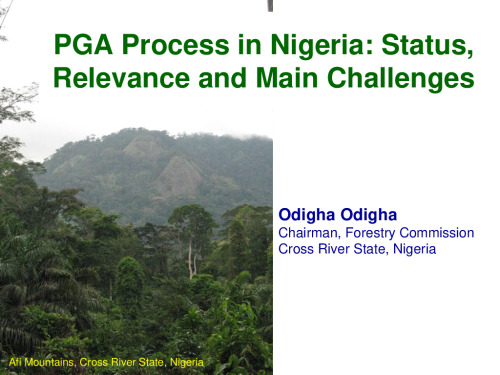 PGA Process in Nigeria: Status, Relevance and Main Challenges

Odigha Odigha
Chairman, Forestry Commission
Cross River State, Nigeria

Afi Mountains, Cross River State, Nigeria